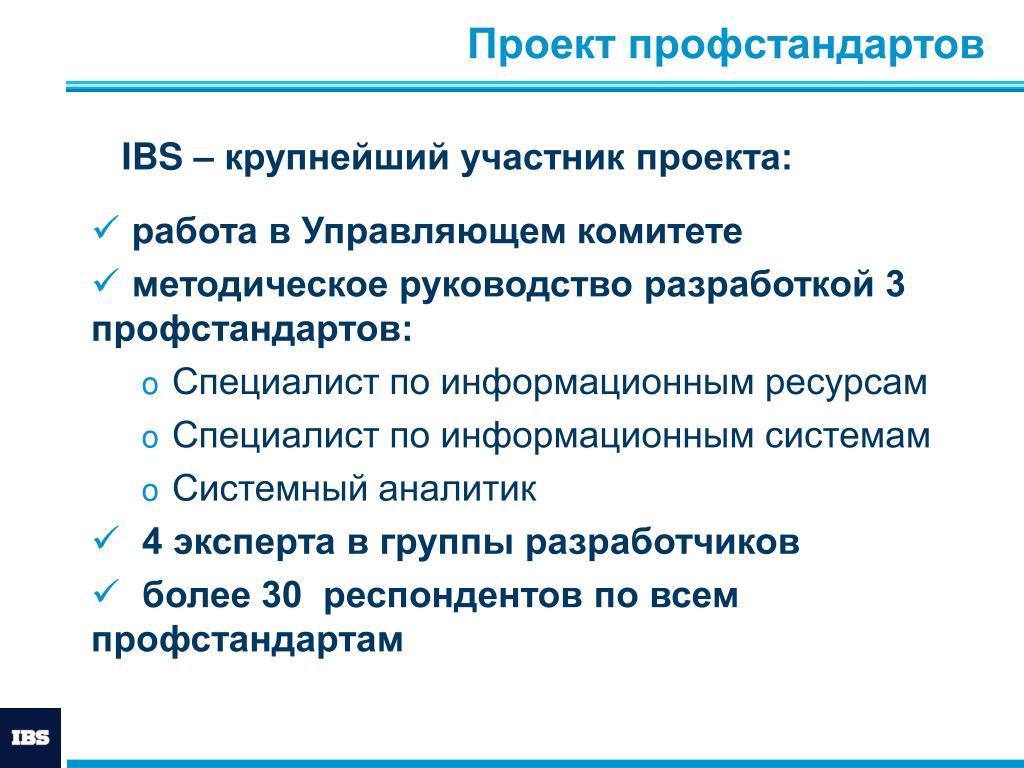 Проект профстандартов

IBS – крупнейший участник проекта:

✓ работа в Управляющем комитете

✓ методическое руководство разработкой 3 профстандартов:

o Специалист по информационным ресурсам

o Специалист по информационным системам

o Системный аналитик

✓ 4 эксперта в группы разработчиков

✓ более 30 респондентов по всем профстандартам

IBS